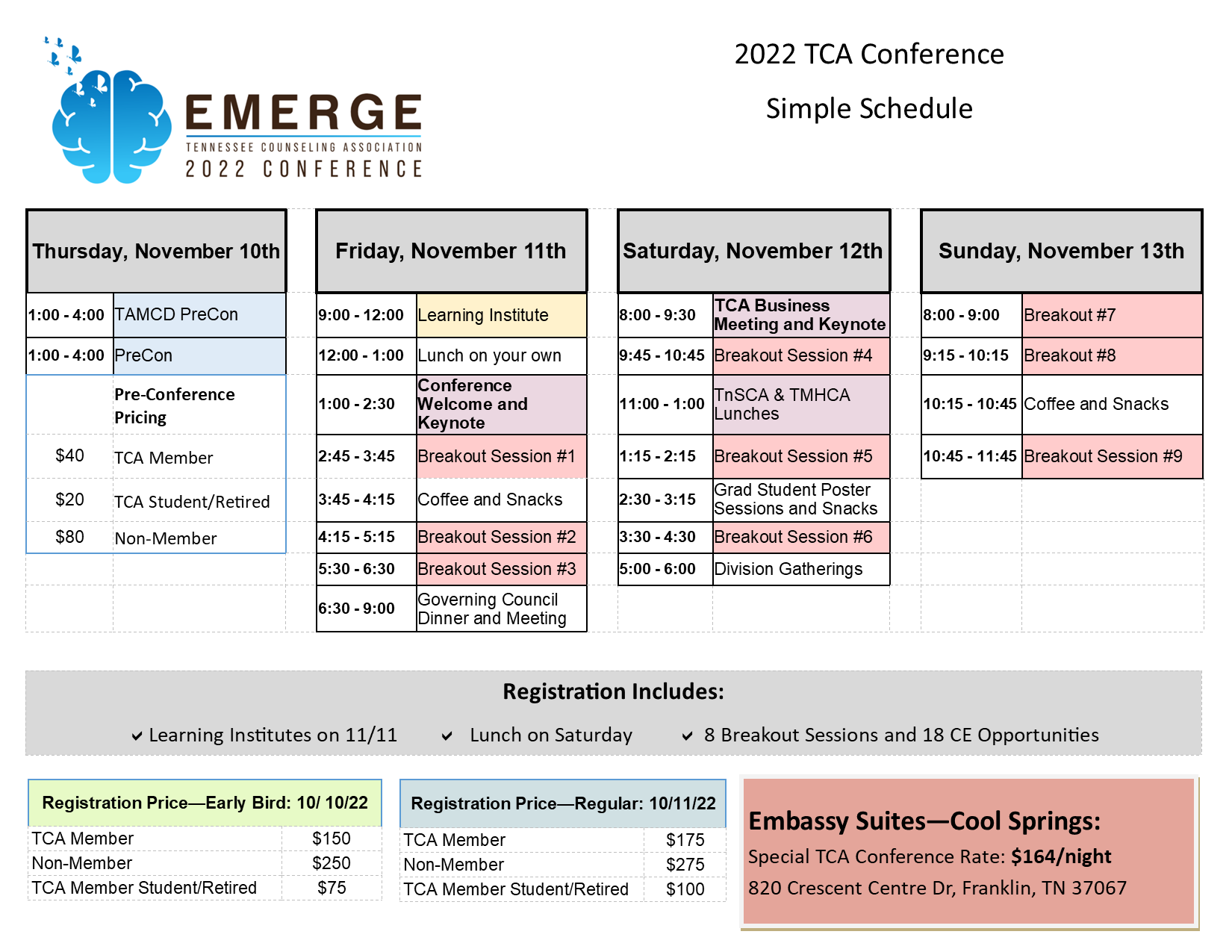 EMERGE
TENNESSEE COUNSELING ASSOCIATION
2022 CONFERENCE

2022 TCA Conference

Simple Schedule

| Thursday, November 10th | |
|---|---|
| 1:00 - 4:00 | TAMCD PreCon |
| 1:00 - 4:00 | PreCon |
| | Pre-Conference Pricing |
| $40 | TCA Member |
| $20 | TCA Student/Retired |
| $80 | Non-Member |

| Friday, November 11th | |
|---|---|
| 9:00 - 12:00 | Learning Institute |
| 12:00 - 1:00 | Lunch on your own |
| 1:00 - 2:30 | Conference Welcome and Keynote |
| 2:45 - 3:45 | Breakout Session #1 |
| 3:45 - 4:15 | Coffee and Snacks |
| 4:15 - 5:15 | Breakout Session #2 |
| 5:30 - 6:30 | Breakout Session #3 |
| 6:30 - 9:00 | Governing Council Dinner and Meeting |

| Saturday, November 12th | |
|---|---|
| 8:00 - 9:30 | TCA Business Meeting and Keynote |
| 9:45 - 10:45 | Breakout Session #4 |
| 11:00 - 1:00 | TnSCA & TMHCA Lunches |
| 1:15 - 2:15 | Breakout Session #5 |
| 2:30 - 3:15 | Grad Student Poster Sessions and Snacks |
| 3:30 - 4:30 | Breakout Session #6 |
| 5:00 - 6:00 | Division Gatherings |

| Sunday, November 13th | |
|---|---|
| 8:00 - 9:00 | Breakout #7 |
| 9:15 - 10:15 | Breakout #8 |
| 10:15 - 10:45 | Coffee and Snacks |
| 10:45 - 11:45 | Breakout Session #9 |

Registration Includes:

Learning Institutes on 11/11 Lunch on Saturday 8 Breakout Sessions and 18 CE Opportunities

| Registration Price—Early Bird: 10/ 10/22 | |
|---|---|
| TCA Member | $150 |
| Non-Member | $250 |
| TCA Member Student/Retired | $75 |

| Registration Price—Regular: 10/11/22 | |
|---|---|
| TCA Member | $175 |
| Non-Member | $275 |
| TCA Member Student/Retired | $100 |

Embassy Suites—Cool Springs:
Special TCA Conference Rate: $164/night
820 Crescent Centre Dr, Franklin, TN 37067